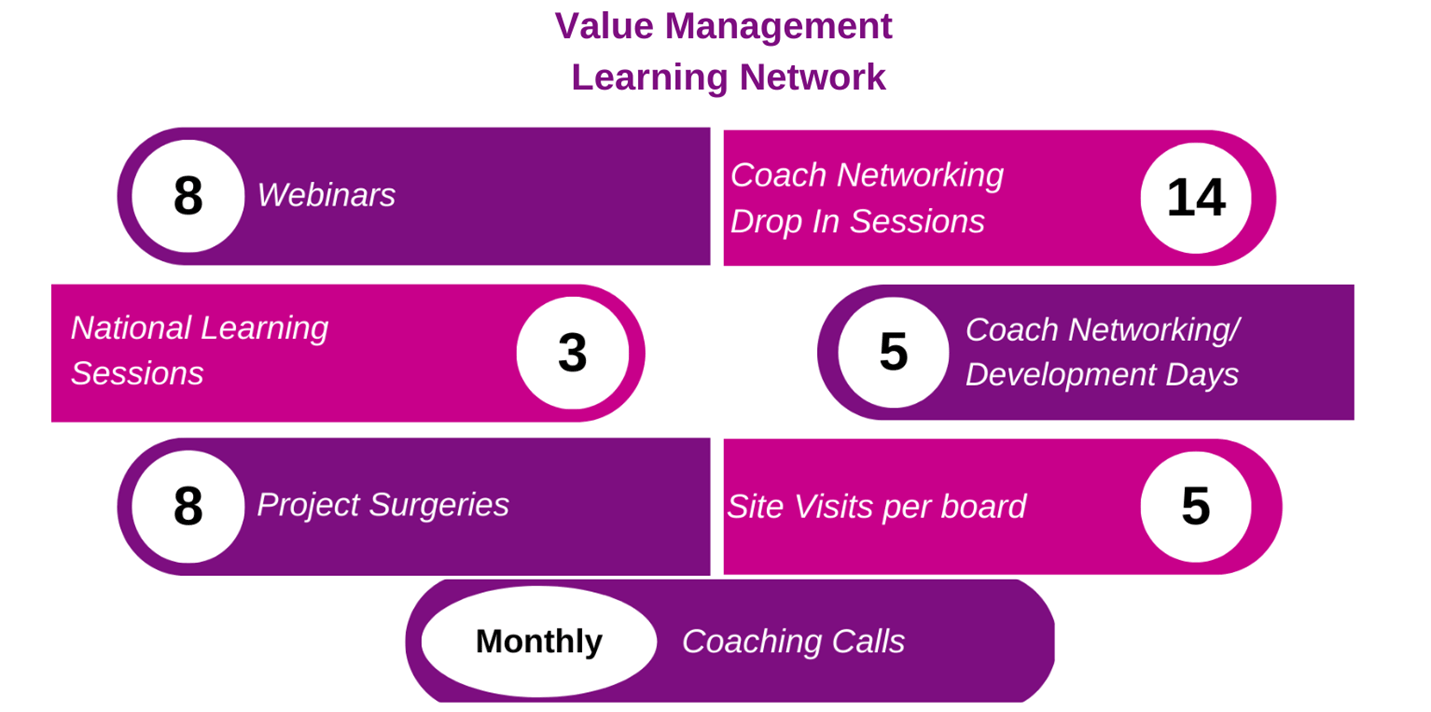 Value Management
Learning Network

8 Webinars

Coach Networking
Drop In Sessions 14

National Learning
Sessions 3

5 Coach Networking/
Development Days

8 Project Surgeries

Site Visits per board 5

Monthly Coaching Calls